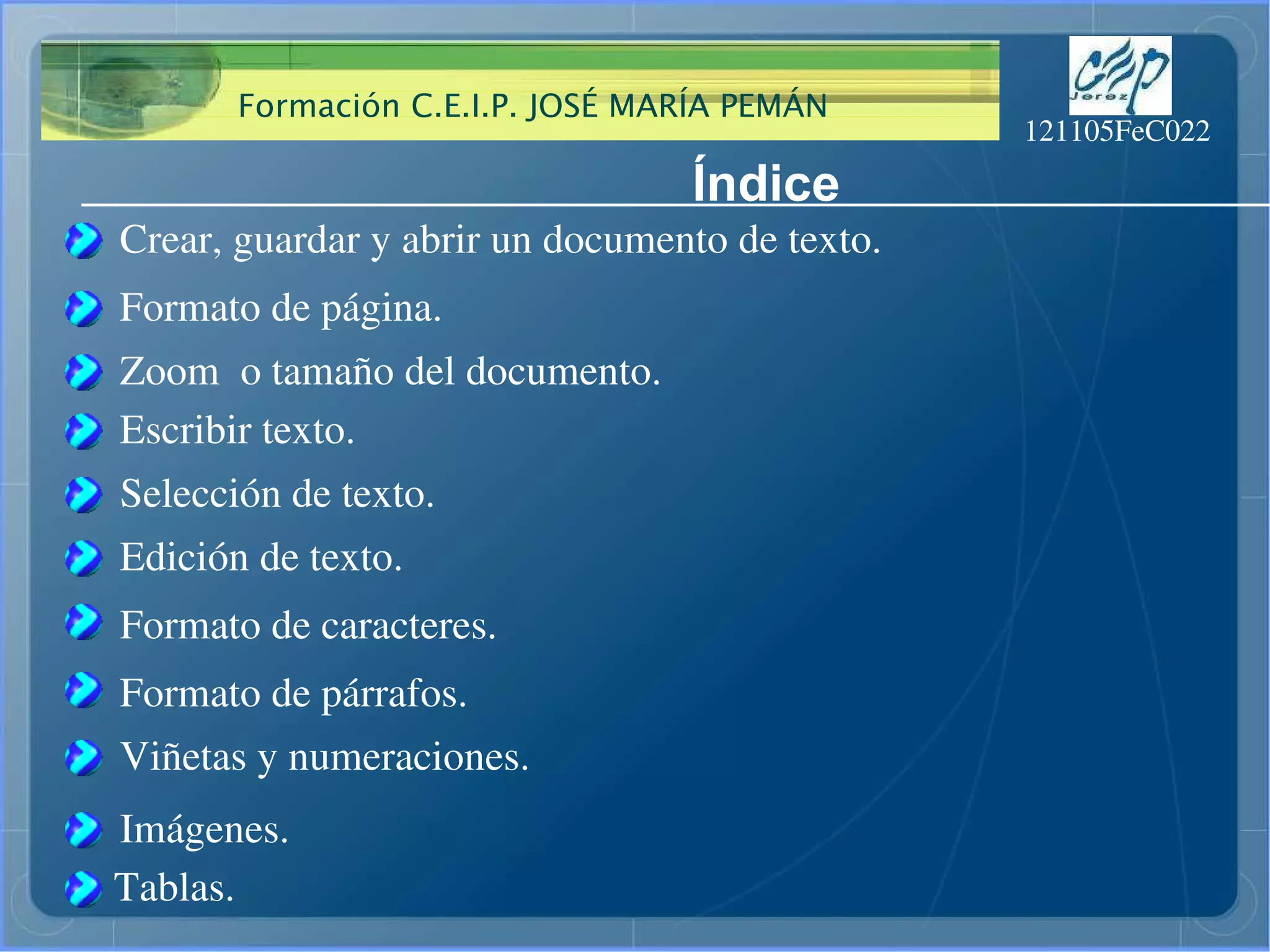 Formación C.E.I.P. JOSÉ MARÍA PEMÁN

CEP Jerez

121105FeC022

Índice

Crear, guardar y abrir un documento de texto.

Formato de página.

Zoom o tamaño del documento.

Escribir texto.

Selección de texto.

Edición de texto.

Formato de caracteres.

Formato de párrafos.

Viñetas y numeraciones.

Imágenes.

Tablas.